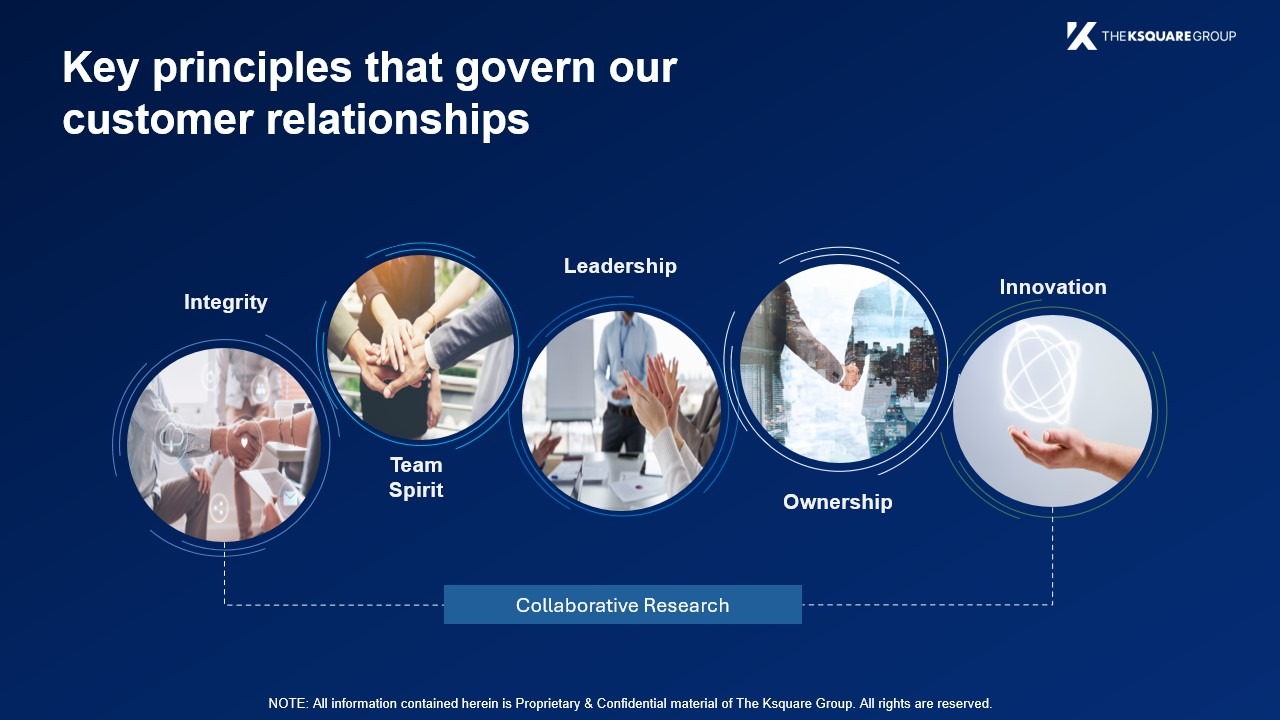 THE KSQUARE GROUP

Key principles that govern our customer relationships

Integrity

Team Spirit

Leadership

Ownership

Innovation

Collaborative Research

NOTE: All information contained herein is Proprietary & Confidential material of The Ksquare Group. All rights are reserved.